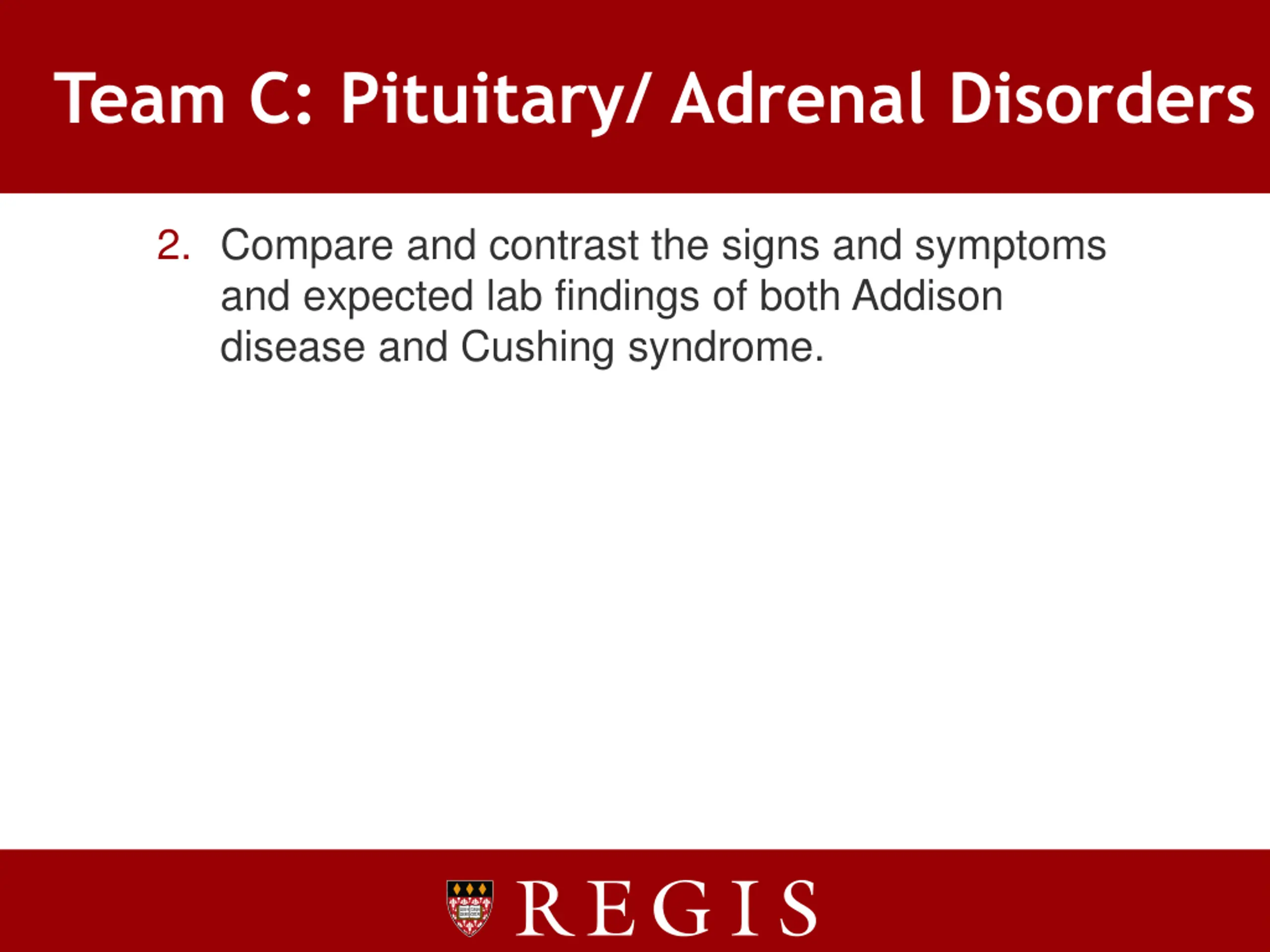 Team C: Pituitary/ Adrenal Disorders

2. Compare and contrast the signs and symptoms and expected lab findings of both Addison disease and Cushing syndrome.

REGIS